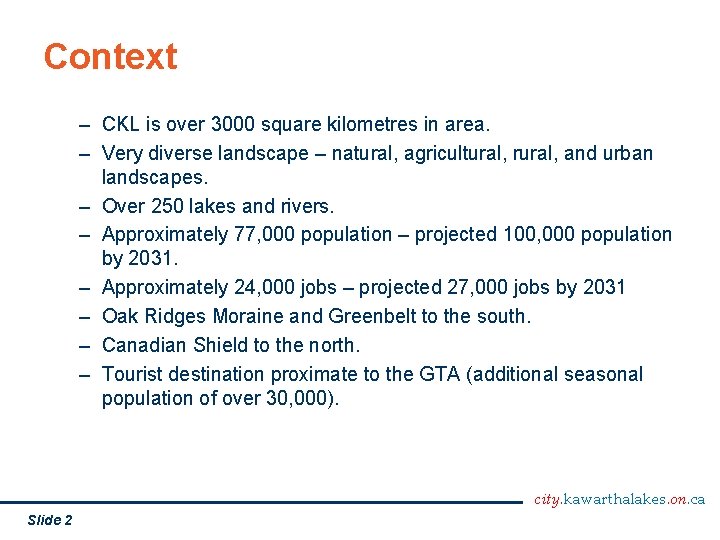 Context

– CKL is over 3000 square kilometres in area.
– Very diverse landscape – natural, agricultural, rural, and urban landscapes.
– Over 250 lakes and rivers.
– Approximately 77,000 population – projected 100,000 population by 2031.
– Approximately 24,000 jobs – projected 27,000 jobs by 2031
– Oak Ridges Moraine and Greenbelt to the south.
– Canadian Shield to the north.
– Tourist destination proximate to the GTA (additional seasonal population of over 30,000).

city.kawarthalakes.on.ca

Slide 2